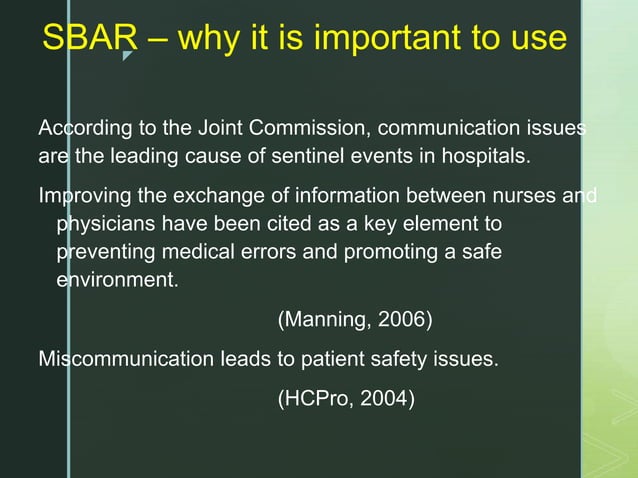 SBAR – why it is important to use

According to the Joint Commission, communication issues are the leading cause of sentinel events in hospitals.

Improving the exchange of information between nurses and physicians have been cited as a key element to preventing medical errors and promoting a safe environment.

(Manning, 2006)

Miscommunication leads to patient safety issues.

(HCPro, 2004)